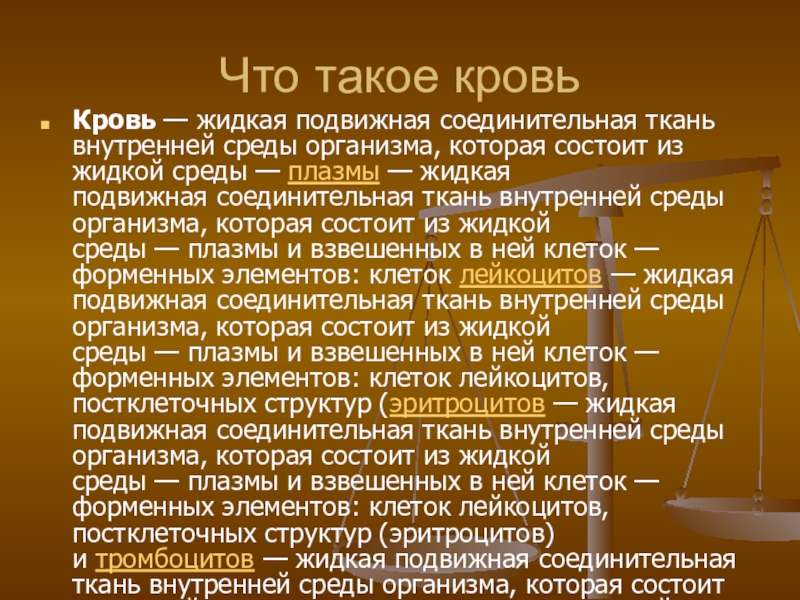 Что такое кровь

Кровь — жидкая подвижная соединительная ткань внутренней среды организма, которая состоит из жидкой среды — плазмы — жидкая подвижная соединительная ткань внутренней среды организма, которая состоит из жидкой среды — плазмы и взвешенных в ней клеток — форменных элементов: клеток лейкоцитов — жидкая подвижная соединительная ткань внутренней среды организма, которая состоит из жидкой среды — плазмы и взвешенных в ней клеток — форменных элементов: клеток лейкоцитов, постклеточных структур (эритроцитов — жидкая подвижная соединительная ткань внутренней среды организма, которая состоит из жидкой среды — плазмы и взвешенных в ней клеток — форменных элементов: клеток лейкоцитов, постклеточных структур (эритроцитов) и тромбоцитов — жидкая подвижная соединительная ткань внутренней среды организма, которая состоит